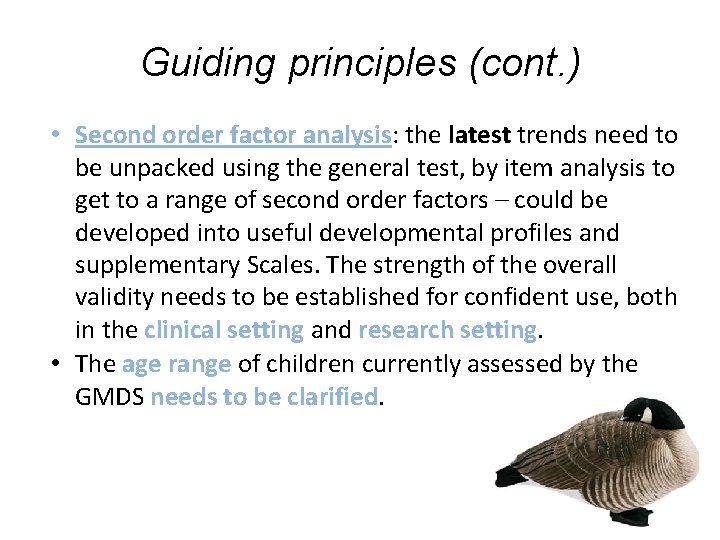 Guiding principles (cont.)

• Second order factor analysis: the latest trends need to be unpacked using the general test, by item analysis to get to a range of second order factors – could be developed into useful developmental profiles and supplementary Scales. The strength of the overall validity needs to be established for confident use, both in the clinical setting and research setting.
• The age range of children currently assessed by the GMDS needs to be clarified.